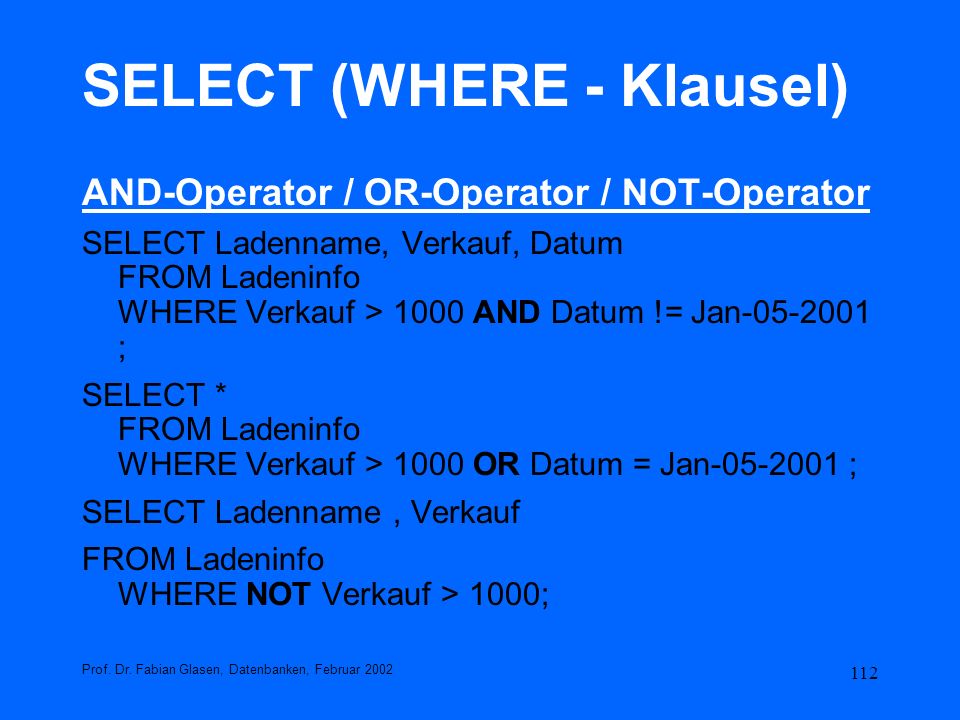 SELECT (WHERE - Klausel)

AND-Operator / OR-Operator / NOT-Operator

SELECT Ladenname, Verkauf, Datum
FROM Ladeninfo
WHERE Verkauf > 1000 AND Datum != Jan-05-2001 ;

SELECT *
FROM Ladeninfo
WHERE Verkauf > 1000 OR Datum = Jan-05-2001 ;

SELECT Ladenname , Verkauf

FROM Ladeninfo
WHERE NOT Verkauf > 1000;

Prof. Dr. Fabian Glasen, Datenbanken, Februar 2002

112